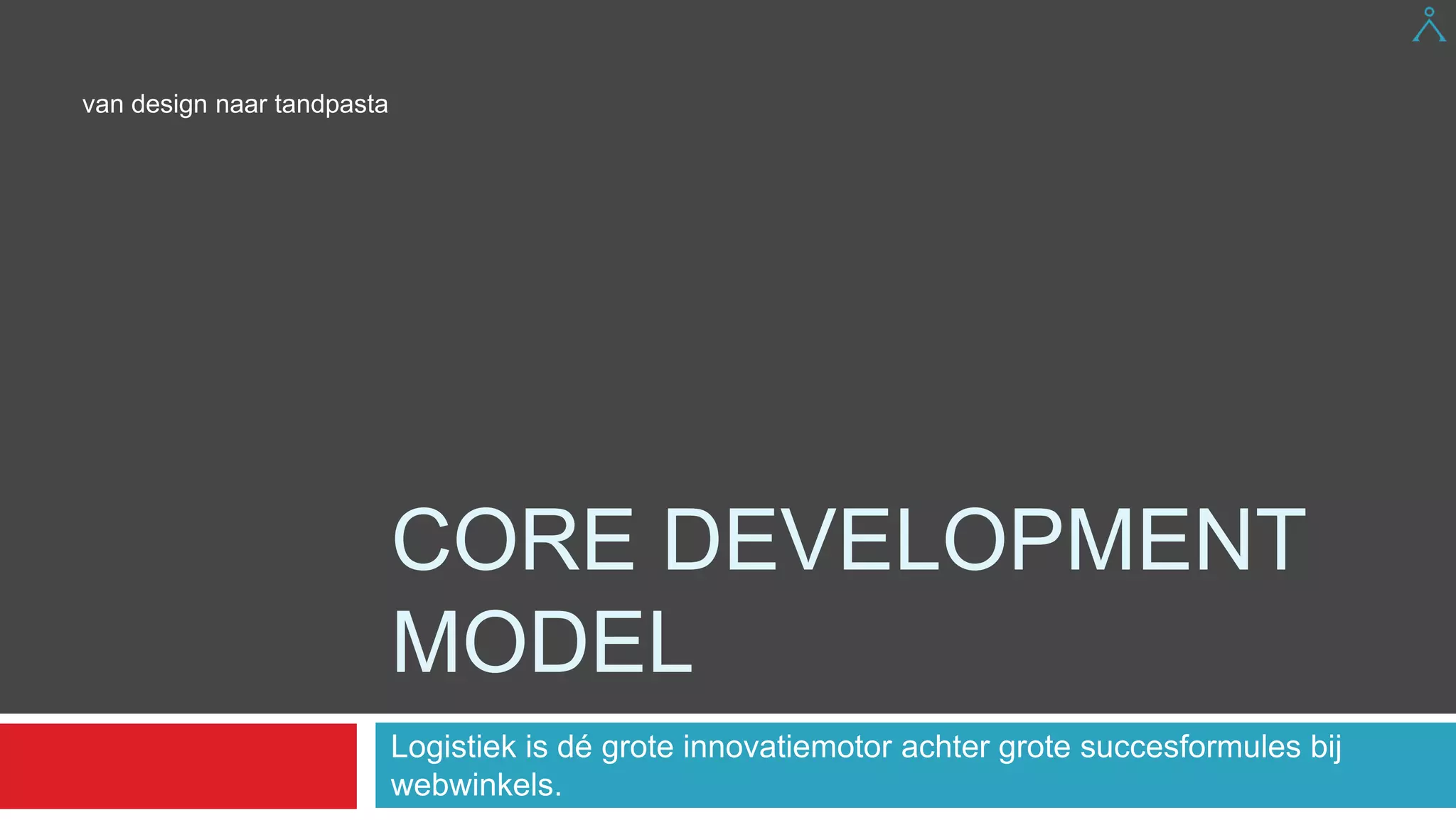 van design naar tandpasta

CORE DEVELOPMENT MODEL

Logistiek is dé grote innovatiemotor achter grote succesformules bij webwinkels.